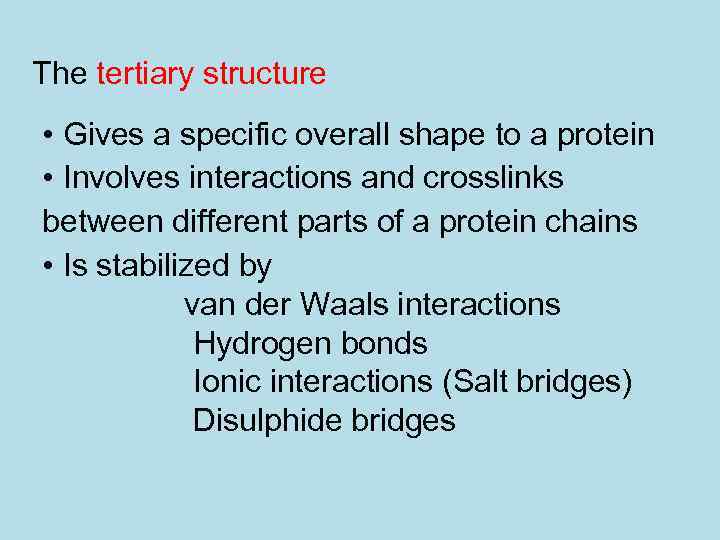 The tertiary structure

• Gives a specific overall shape to a protein
• Involves interactions and crosslinks between different parts of a protein chains
• Is stabilized by
van der Waals interactions
Hydrogen bonds
Ionic interactions (Salt bridges)
Disulphide bridges